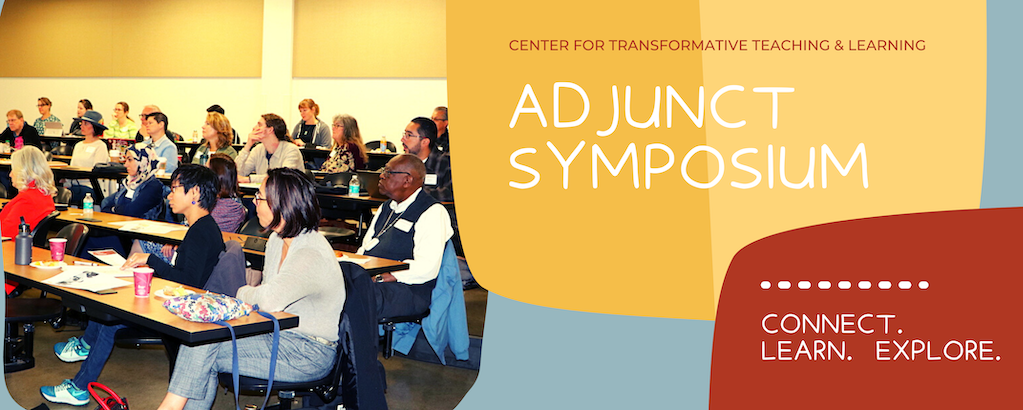 CENTER FOR TRANSFORMATIVE TEACHING & LEARNING

ADJUNCT SYMPOSIUM

CONNECT.
LEARN. EXPLORE.